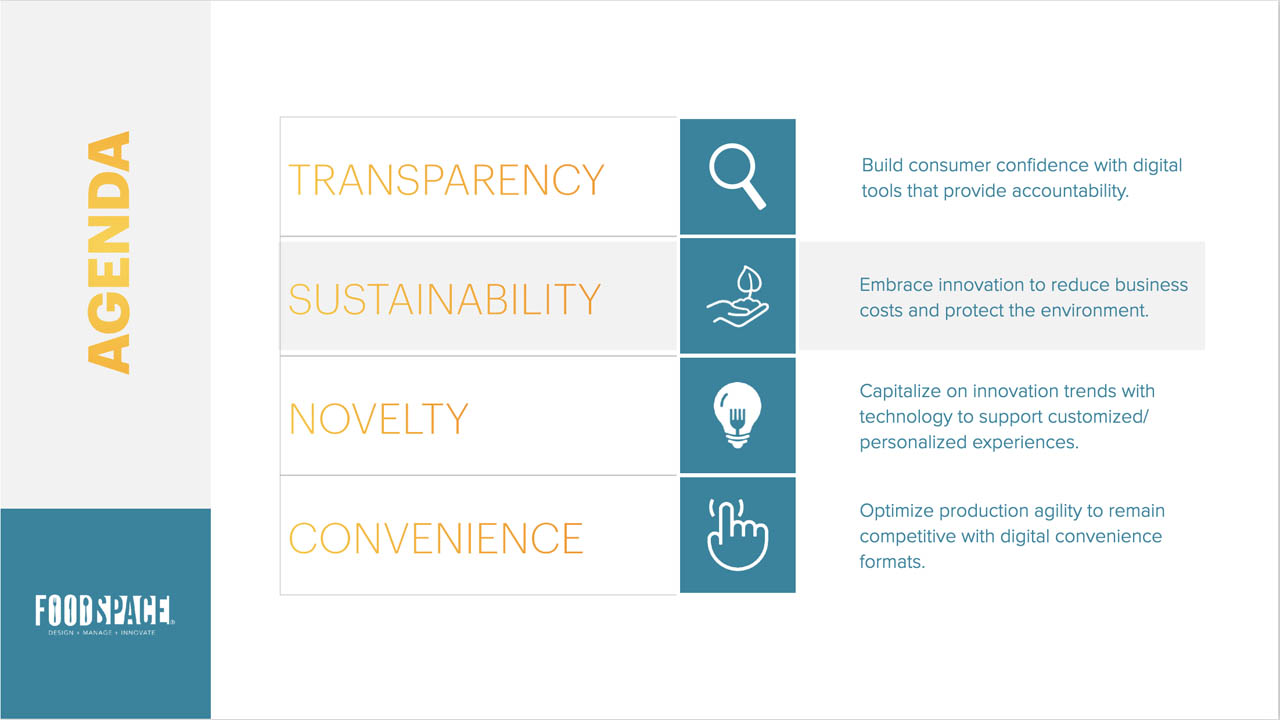 AGENDA

TRANSPARENCY

Build consumer confidence with digital tools that provide accountability.

SUSTAINABILITY

Embrace innovation to reduce business costs and protect the environment.

NOVELTY

Capitalize on innovation trends with technology to support customized/ personalized experiences.

CONVENIENCE

Optimize production agility to remain competitive with digital convenience formats.

FOODSPACE®
DESIGN + MANAGE + INNOVATE